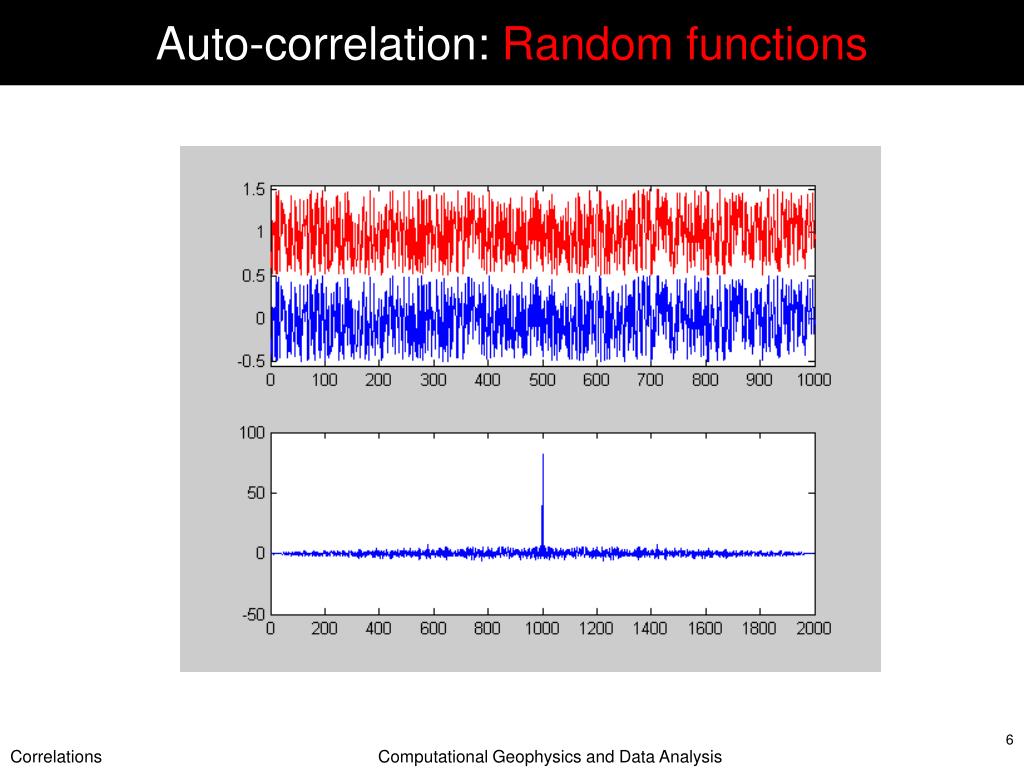 Auto-correlation: Random functions

1.5
1
0.5
0
-0.5
0 100 200 300 400 500 600 700 800 900 1000

100
50
0
-50
0 200 400 600 800 1000 1200 1400 1600 1800 2000

6

Correlations

Computational Geophysics and Data Analysis